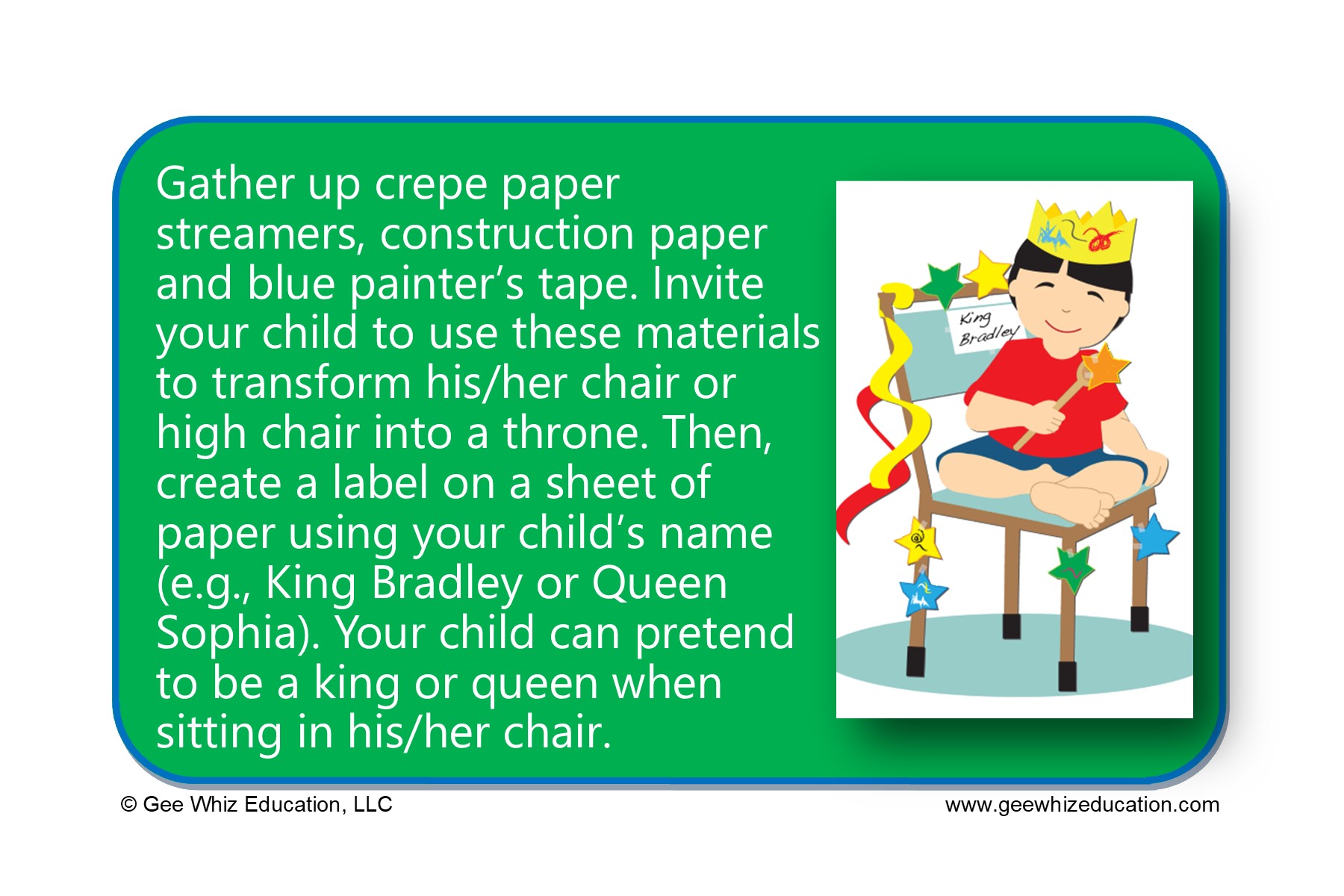 Gather up crepe paper streamers, construction paper and blue painter's tape. Invite your child to use these materials to transform his/her chair or high chair into a throne. Then, create a label on a sheet of paper using your child's name (e.g., King Bradley or Queen Sophia). Your child can pretend to be a king or queen when sitting in his/her chair.

King Bradley

© Gee Whiz Education, LLC

www.geewhizeducation.com